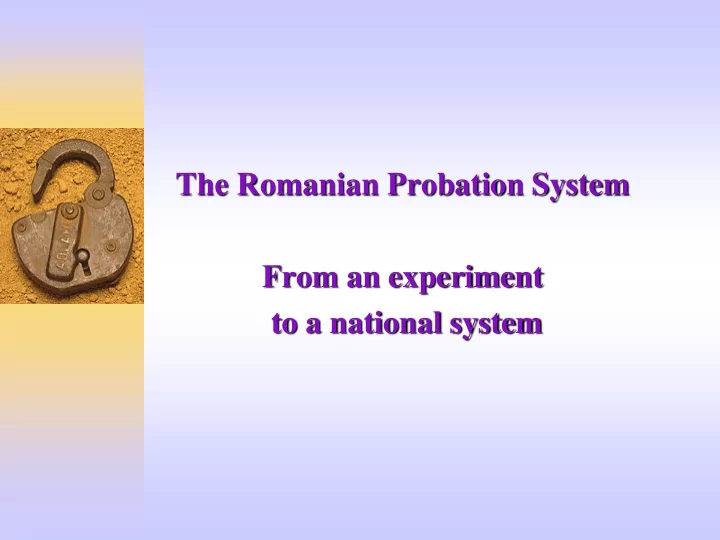 The Romanian Probation System

From an experiment
to a national system